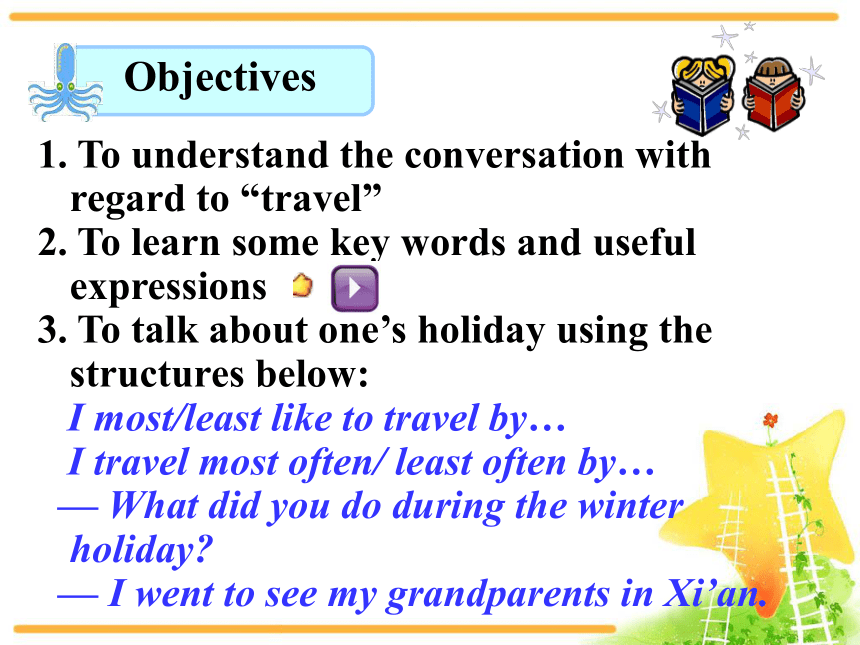 Objectives

1. To understand the conversation with regard to “travel”
2. To learn some key words and useful expressions
3. To talk about one’s holiday using the structures below:
I most/least like to travel by…
I travel most often/ least often by…
— What did you do during the winter holiday?
— I went to see my grandparents in Xi’an.